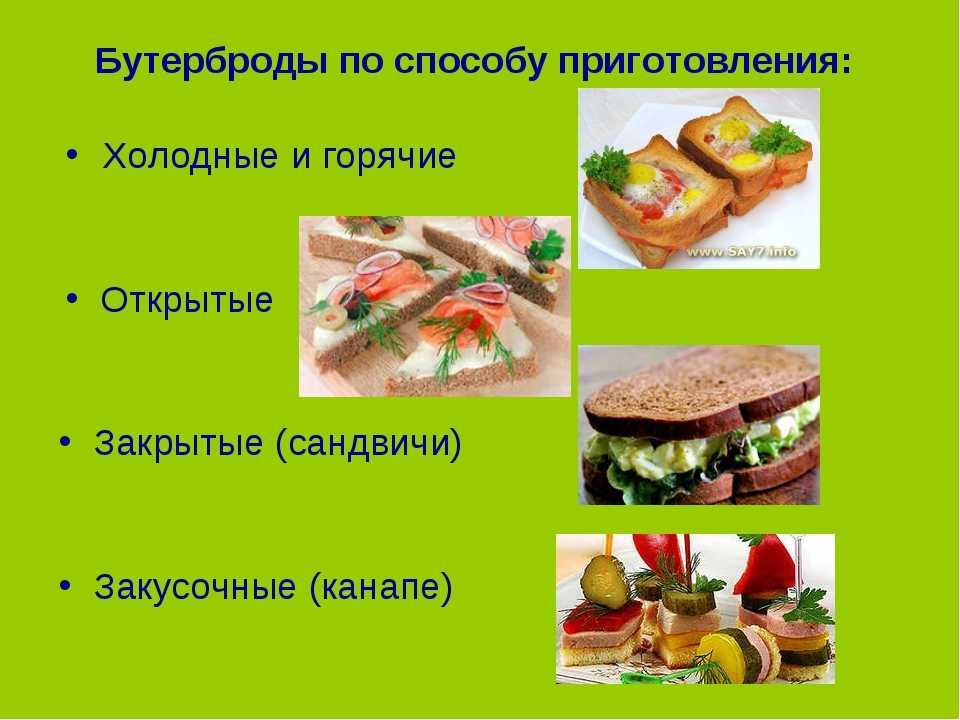 Бутерброды по способу приготовления:

• Холодные и горячие

www.SAY7.info

• Открытые

• Закрытые (сандвичи)

• Закусочные (канапе)